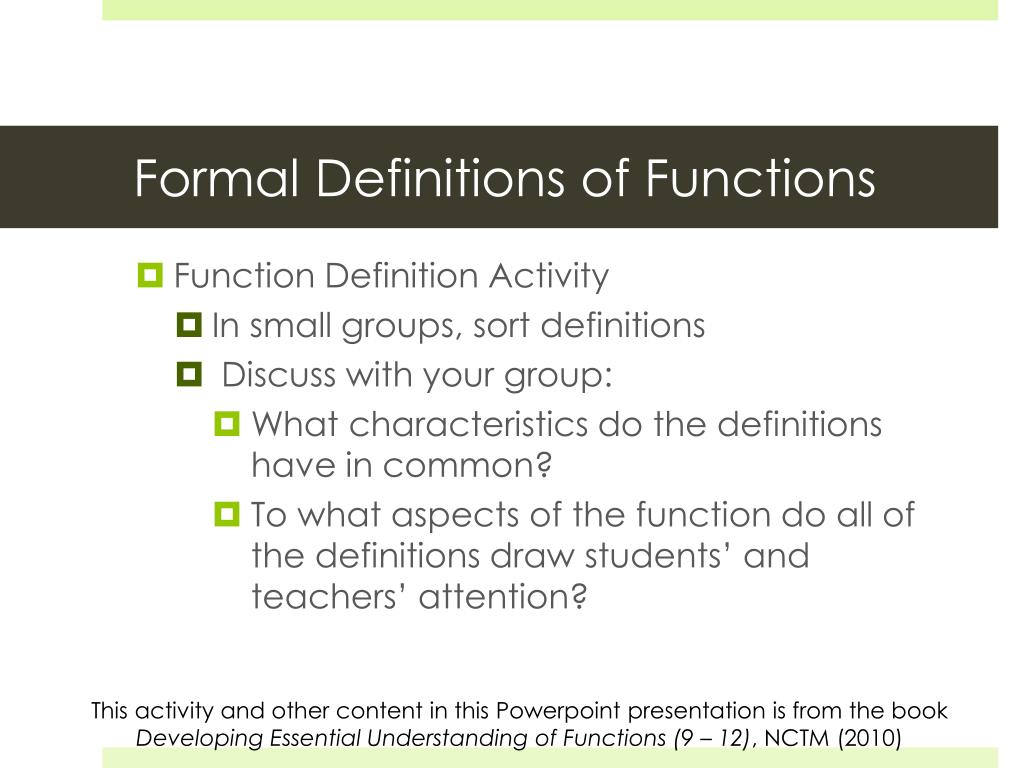 Formal Definitions of Functions

Function Definition Activity

In small groups, sort definitions

Discuss with your group:

What characteristics do the definitions have in common?

To what aspects of the function do all of the definitions draw students' and teachers' attention?

This activity and other content in this Powerpoint presentation is from the book Developing Essential Understanding of Functions (9 – 12), NCTM (2010)